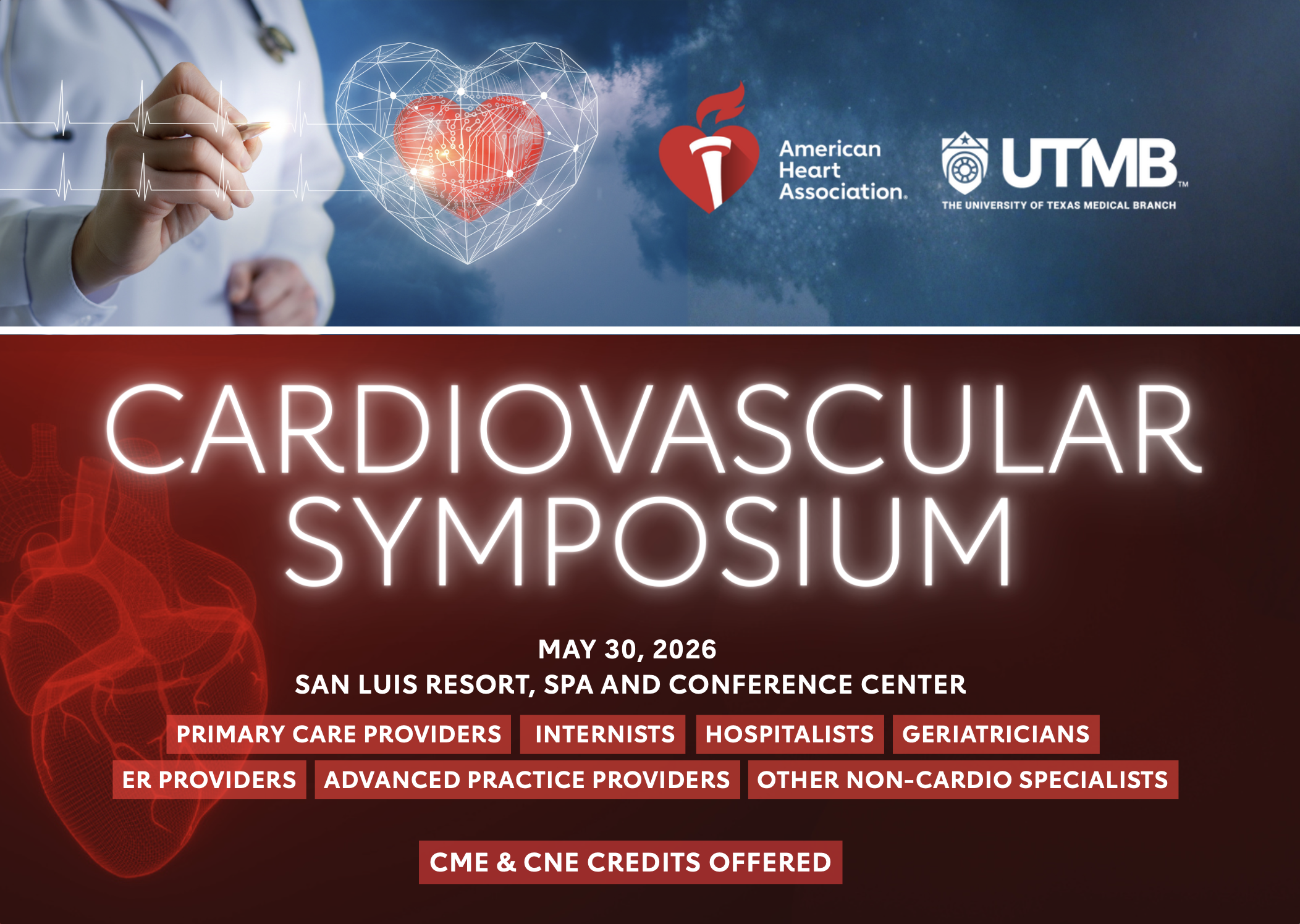 American Heart Association.

UTMB™
THE UNIVERSITY OF TEXAS MEDICAL BRANCH

CARDIOVASCULAR SYMPOSIUM

MAY 30, 2026
SAN LUIS RESORT, SPA AND CONFERENCE CENTER

PRIMARY CARE PROVIDERS INTERNISTS HOSPITALISTS GERIATRICIANS
ER PROVIDERS ADVANCED PRACTICE PROVIDERS OTHER NON-CARDIO SPECIALISTS

CME & CNE CREDITS OFFERED